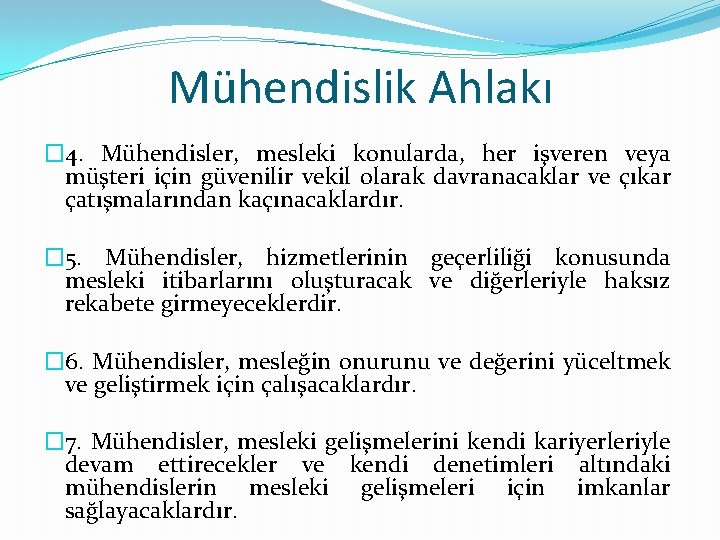 Mühendislik Ahlakı

4. Mühendisler, mesleki konularda, her işveren veya müşteri için güvenilir vekil olarak davranacaklar ve çıkar çatışmalarından kaçınacaklardır.

5. Mühendisler, hizmetlerinin geçerliliği konusunda mesleki itibarlarını oluşturacak ve diğerleriyle haksız rekabete girmeyeceklerdir.

6. Mühendisler, mesleğin onurunu ve değerini yüceltmek ve geliştirmek için çalışacaklardır.

7. Mühendisler, mesleki gelişmelerini kendi kariyerleriyle devam ettirecekler ve kendi denetimleri altındaki mühendislerin mesleki gelişmeleri için imkanlar sağlayacaklardır.